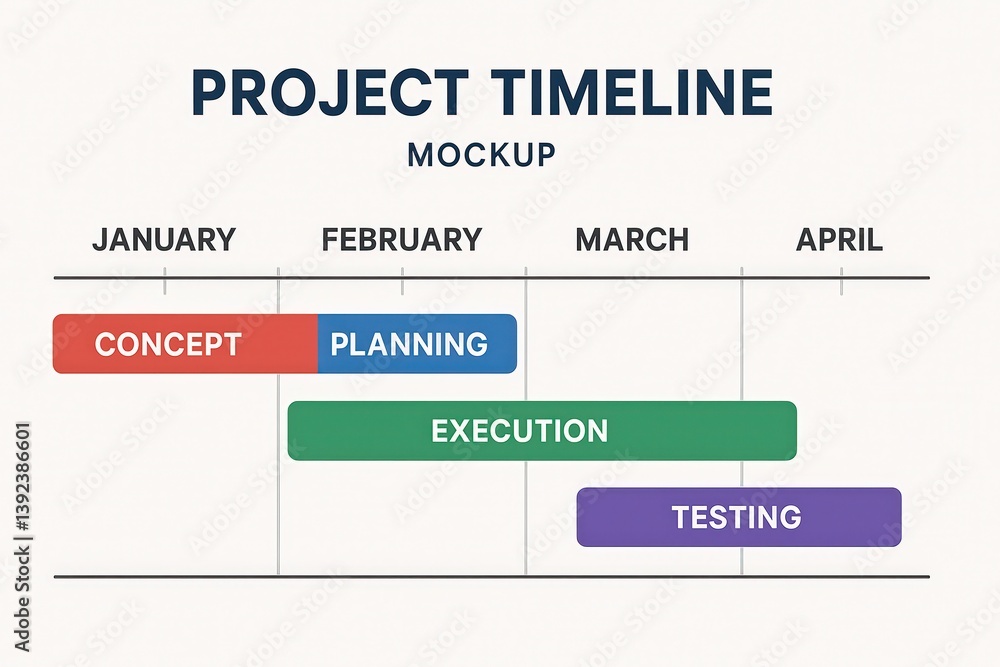 PROJECT TIMELINE
MOCKUP

JANUARY FEBRUARY MARCH APRIL

CONCEPT PLANNING

EXECUTION

TESTING

Adobe Stock | #1392386601